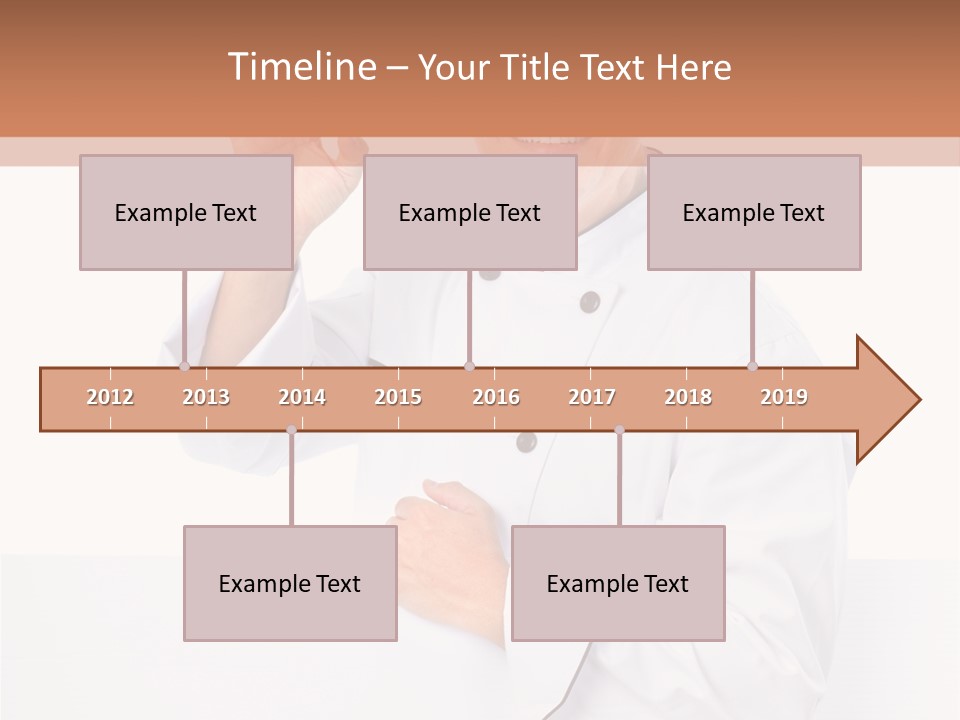 Timeline – Your Title Text Here

Example Text

Example Text

Example Text

2012 2013 2014 2015 2016 2017 2018 2019

Example Text

Example Text